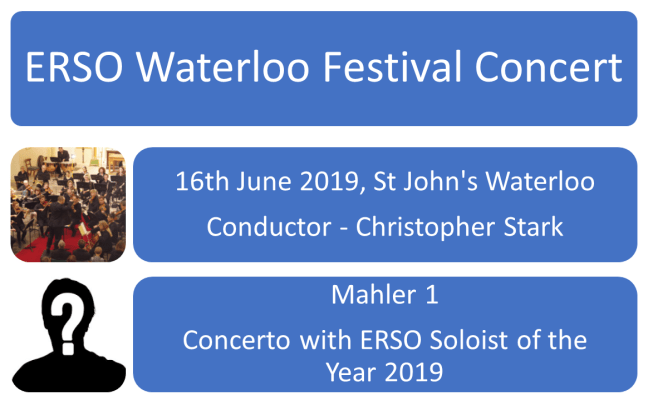 ERSO Waterloo Festival Concert

16th June 2019, St John's Waterloo

Conductor - Christopher Stark

?

Mahler 1

Concerto with ERSO Soloist of the Year 2019